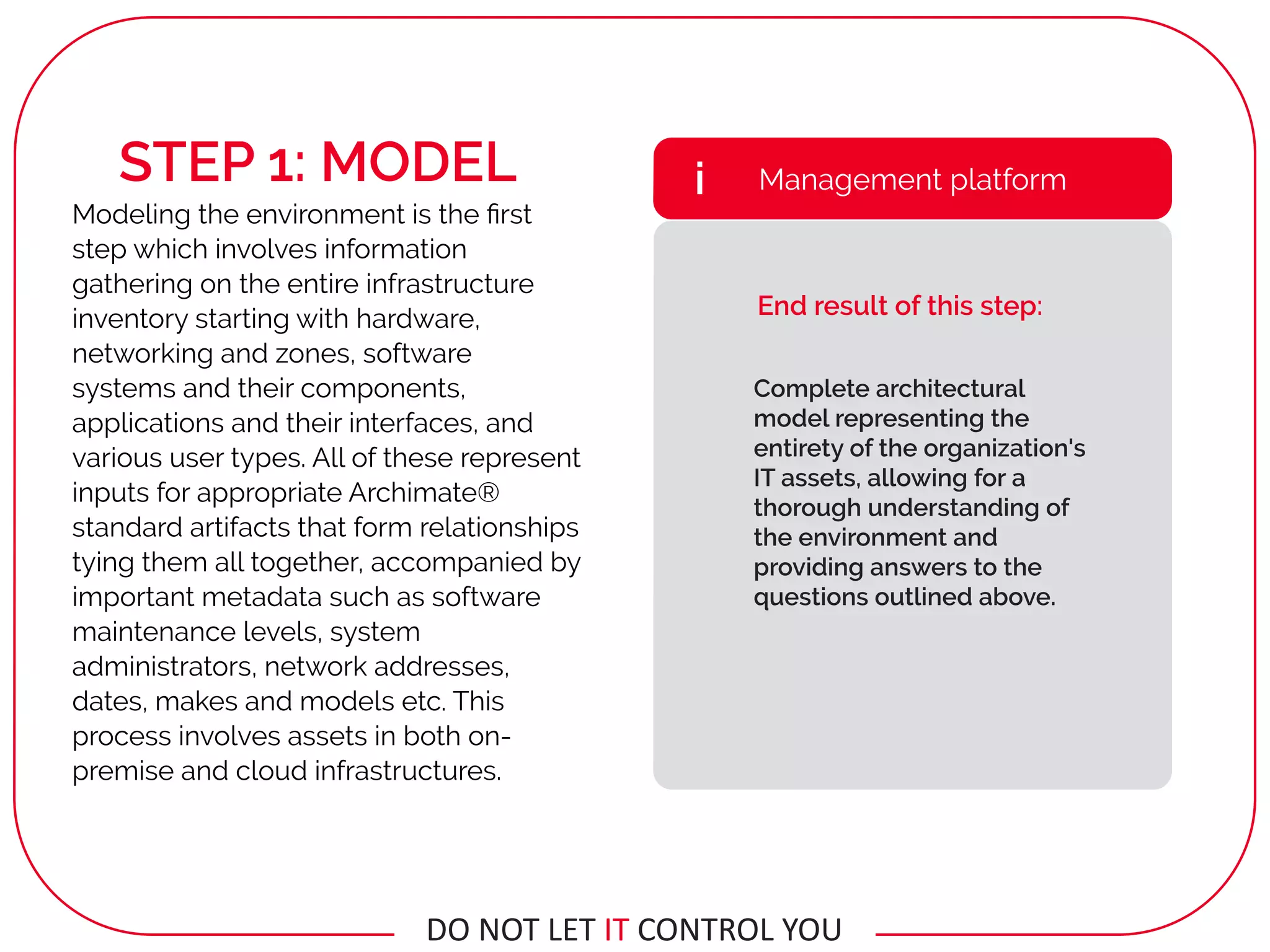 STEP 1: MODEL

Modeling the environment is the first step which involves information gathering on the entire infrastructure inventory starting with hardware, networking and zones, software systems and their components, applications and their interfaces, and various user types. All of these represent inputs for appropriate Archimate® standard artifacts that form relationships tying them all together, accompanied by important metadata such as software maintenance levels, system administrators, network addresses, dates, makes and models etc. This process involves assets in both on-premise and cloud infrastructures.

i Management platform

End result of this step:

Complete architectural model representing the entirety of the organization's IT assets, allowing for a thorough understanding of the environment and providing answers to the questions outlined above.

DO NOT LET IT CONTROL YOU